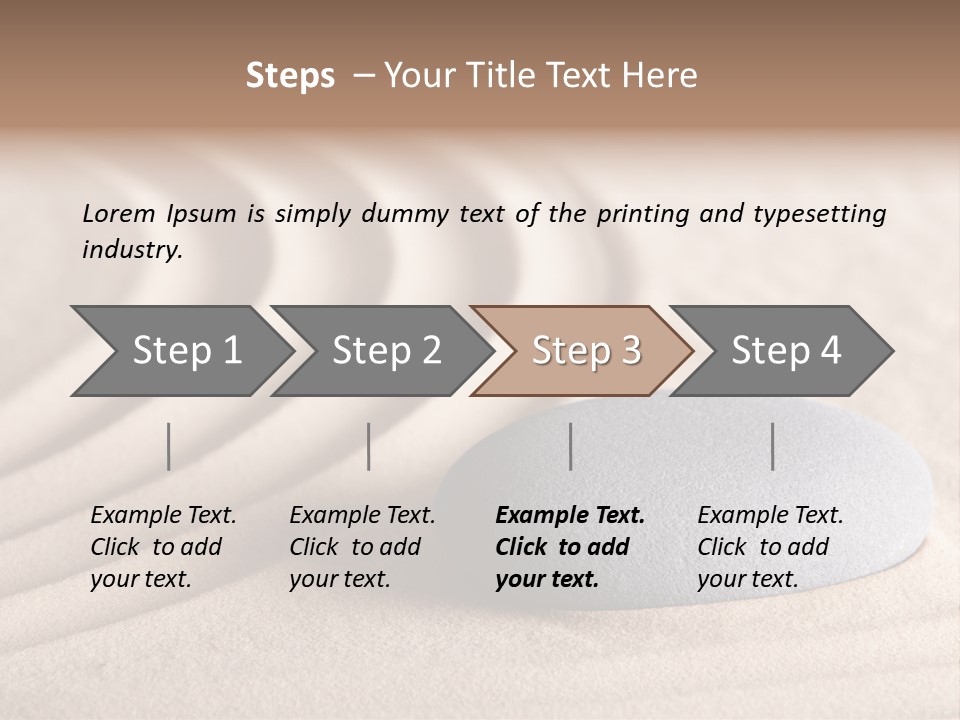 Steps – Your Title Text Here

Lorem Ipsum is simply dummy text of the printing and typesetting industry.

Step 1

Step 2

Step 3

Step 4

Example Text. Click to add your text.

Example Text. Click to add your text.

Example Text. Click to add your text.

Example Text. Click to add your text.